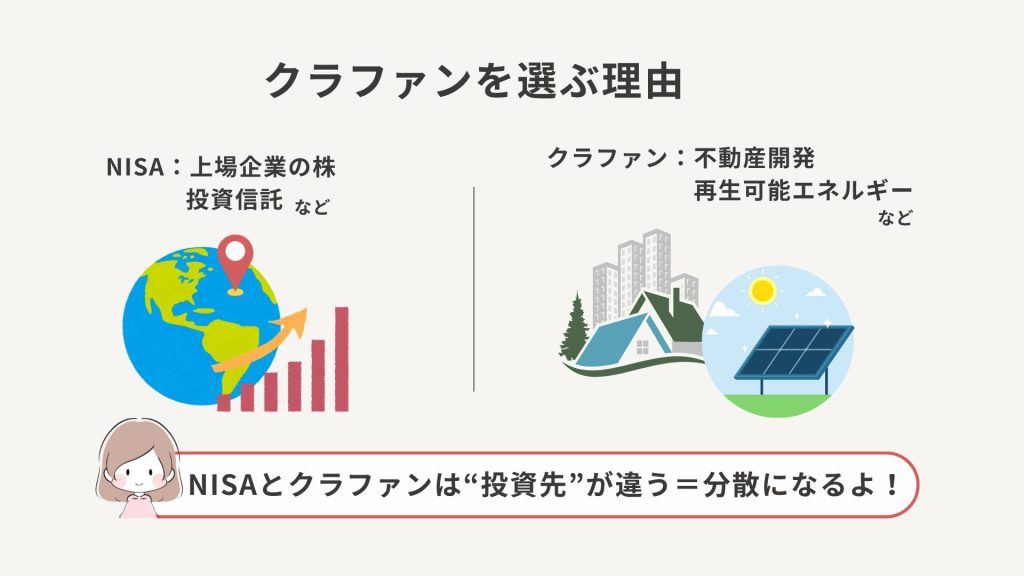 クラファンを選ぶ理由

NISA：上場企業の株
投資信託 など

クラファン：不動産開発
再生可能エネルギー
など

NISAとクラファンは“投資先”が違う＝分散になるよ！